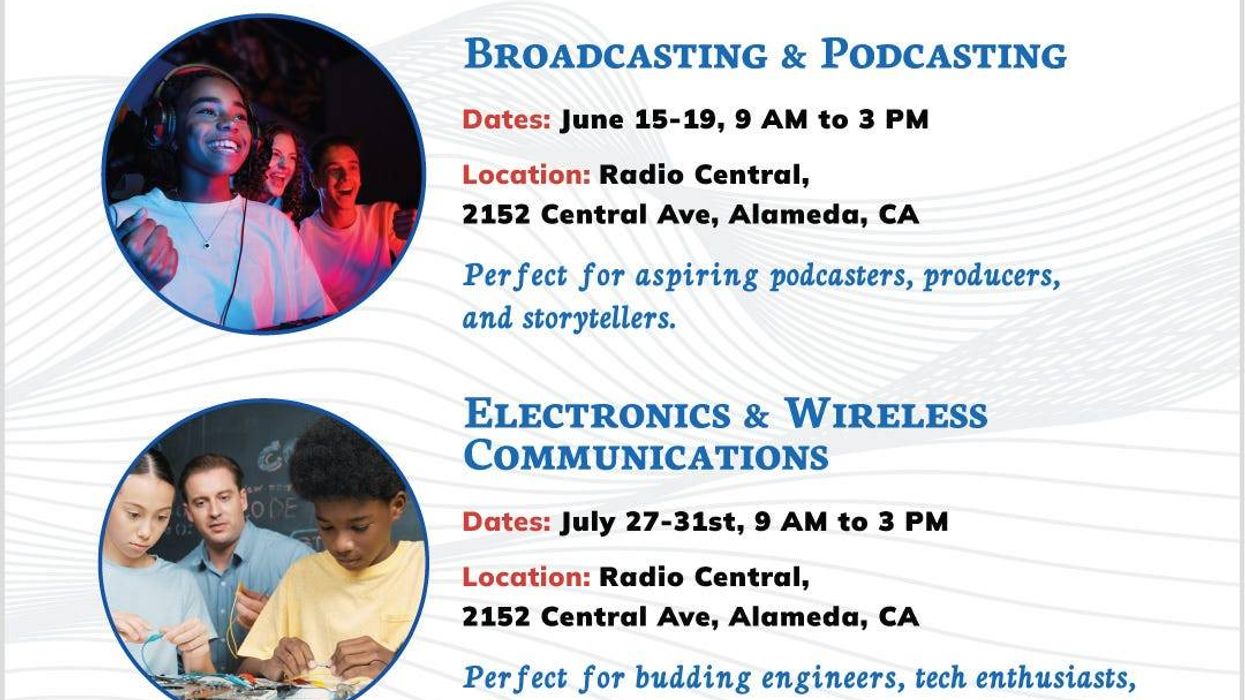 BROADCASTING & PODCASTING

Dates: June 15-19, 9 AM to 3 PM

Location: Radio Central, 2152 Central Ave, Alameda, CA

Perfect for aspiring podcasters, producers, and storytellers.

ELECTRONICS & WIRELESS COMMUNICATIONS

Dates: July 27-31st, 9 AM to 3 PM

Location: Radio Central, 2152 Central Ave, Alameda, CA

Perfect for budding engineers, tech enthusiasts,